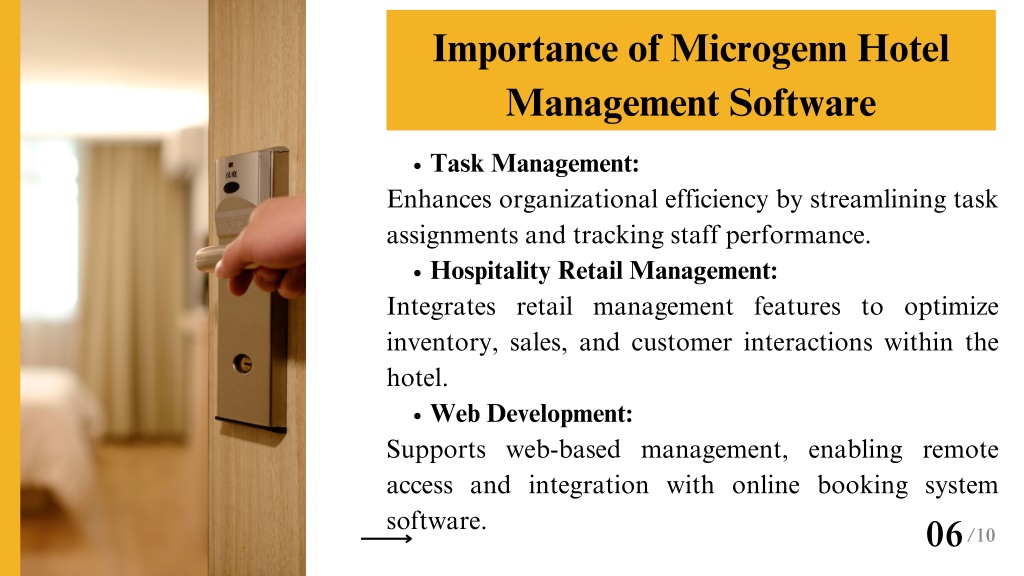 Importance of Microgenn Hotel Management Software

• Task Management:
Enhances organizational efficiency by streamlining task assignments and tracking staff performance.

• Hospitality Retail Management:
Integrates retail management features to optimize inventory, sales, and customer interactions within the hotel.

• Web Development:
Supports web-based management, enabling remote access and integration with online booking system software.

06 /10